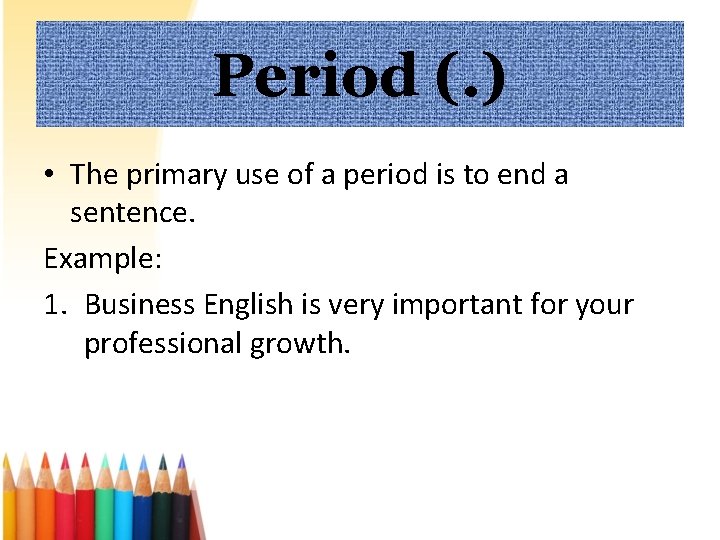 Period (.)

• The primary use of a period is to end a sentence.

Example:

1. Business English is very important for your professional growth.